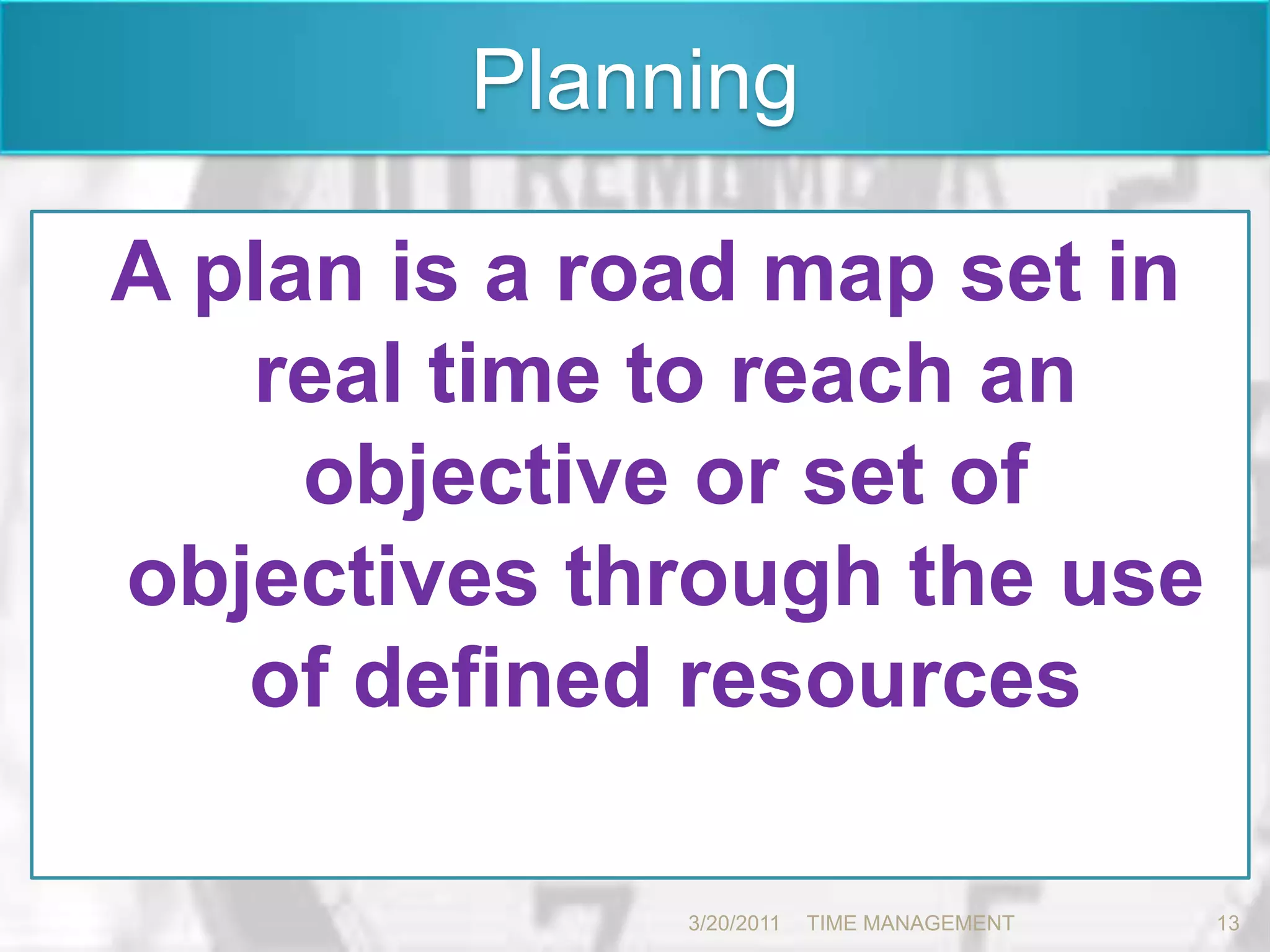 Planning

A plan is a road map set in real time to reach an objective or set of objectives through the use of defined resources

3/20/2011 TIME MANAGEMENT 13